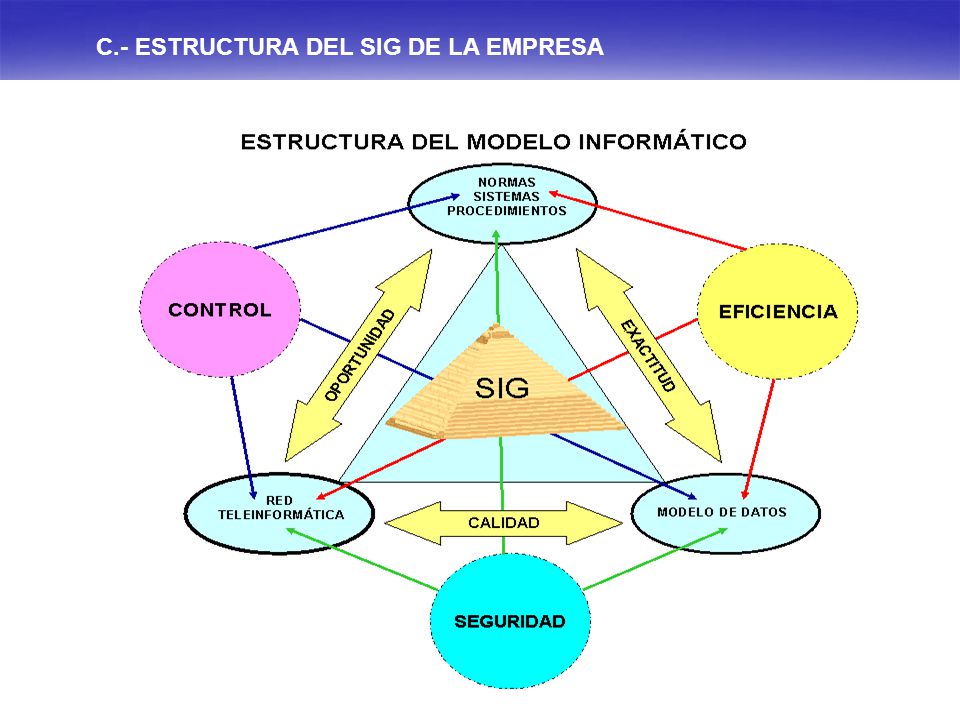 C.- ESTRUCTURA DEL SIG DE LA EMPRESA

ESTRUCTURA DEL MODELO INFORMÁTICO

NORMAS
SISTEMAS
PROCEDIMIENTOS

CONTROL

EFICIENCIA

OPORTUNIDAD

EXACTITUD

SIG

RED
TELEINFORMÁTICA

CALIDAD

MODELO DE DATOS

SEGURIDAD